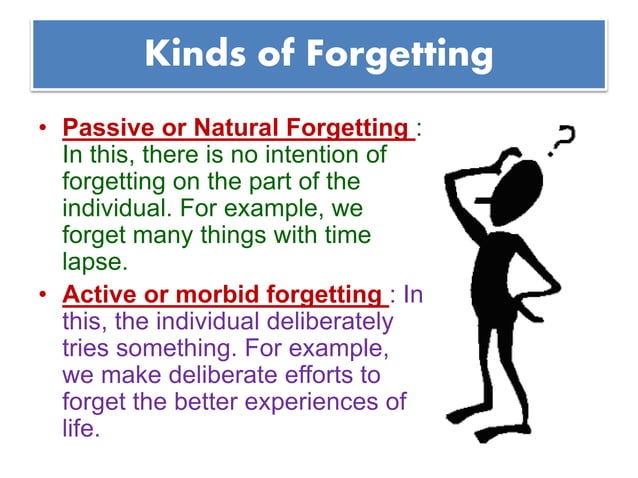 Kinds of Forgetting

• Passive or Natural Forgetting : In this, there is no intention of forgetting on the part of the individual. For example, we forget many things with time lapse.

• Active or morbid forgetting : In this, the individual deliberately tries something. For example, we make deliberate efforts to forget the better experiences of life.

?